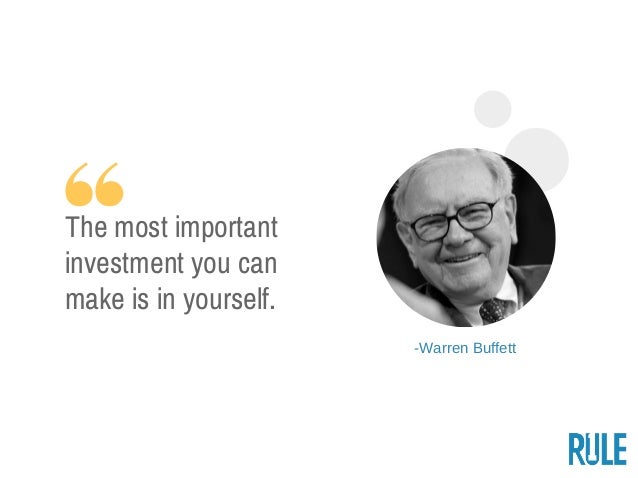 “
The most important investment you can make is in yourself.

-Warren Buffett

RULE